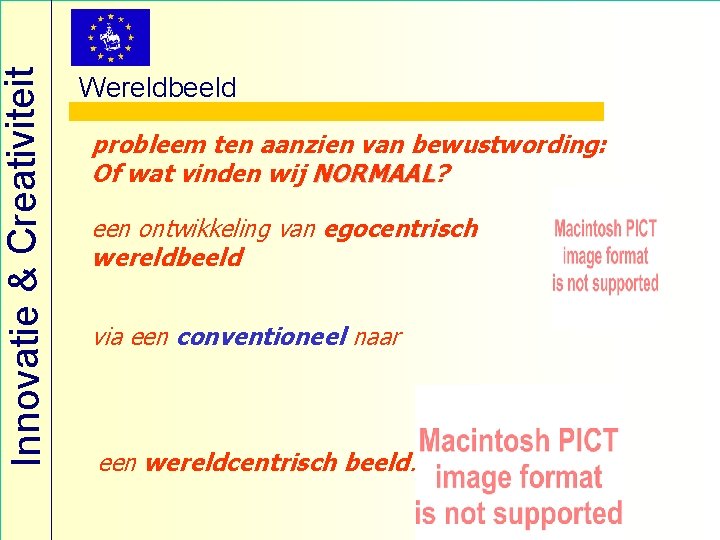 Innovatie & Creativiteit

Wereldbeeld

probleem ten aanzien van bewustwording:
Of wat vinden wij NORMAAL?

een ontwikkeling van egocentrisch wereldbeeld

Macintosh PICT image format is not supported

via een conventioneel naar

een wereldcentrisch beeld.

Macintosh PICT image format is not supported